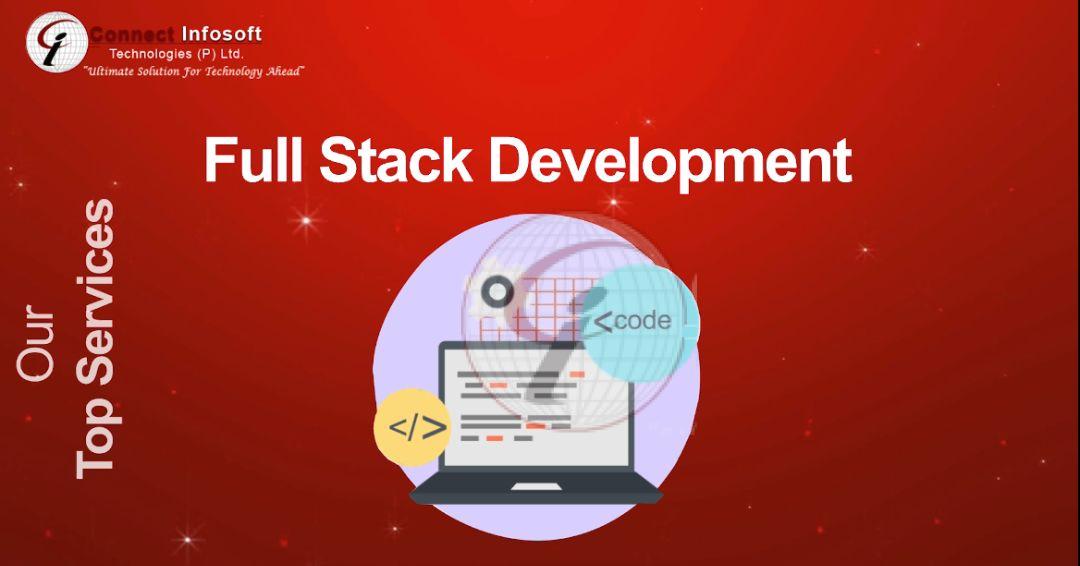 Connect Infosoft
Technologies (P) Ltd.
"Ultimate Solution For Technology Ahead"

Full Stack Development

Our
Top Services

<code

</>